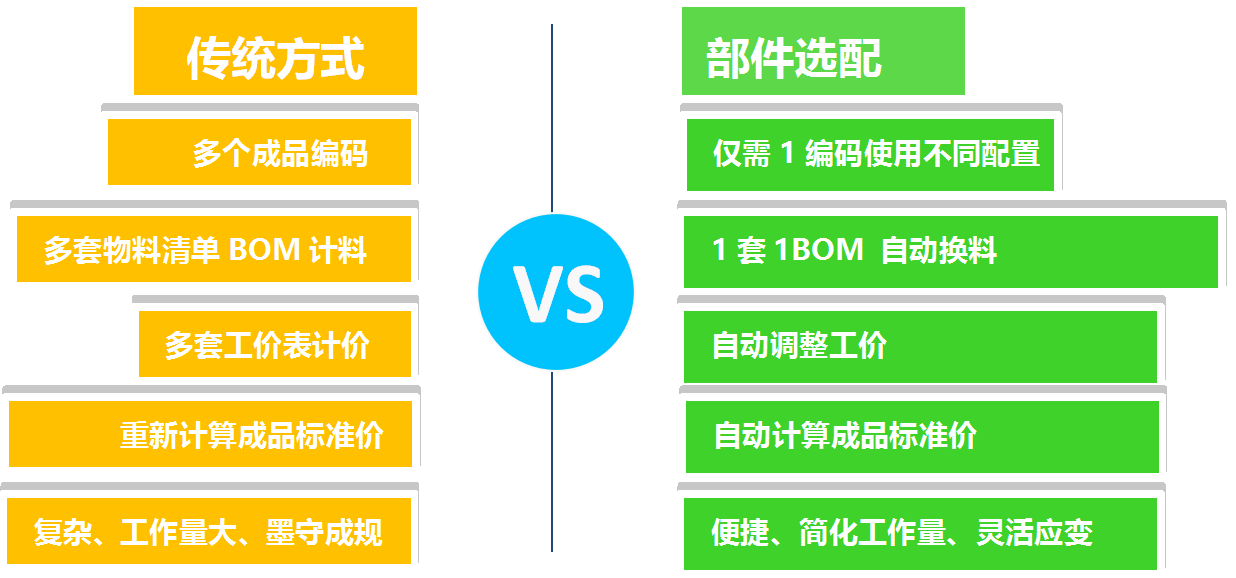 传统方式

多个成品编码

多套物料清单 BOM 计料

多套工价表计价

重新计算成品标准价

复杂、工作量大、墨守成规

VS

部件选配

仅需 1 编码使用不同配置

1 套 1BOM 自动换料

自动调整工价

自动计算成品标准价

便捷、简化工作量、灵活应变